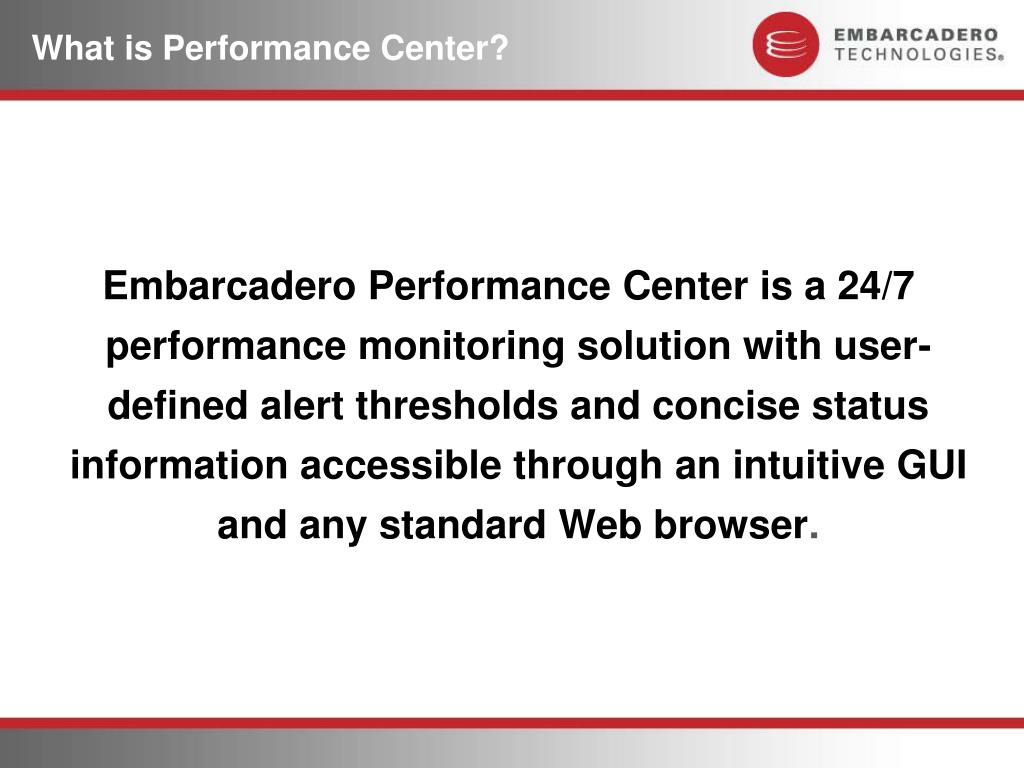 What is Performance Center?

EMBARCADERO TECHNOLOGIES®

Embarcadero Performance Center is a 24/7 performance monitoring solution with user-defined alert thresholds and concise status information accessible through an intuitive GUI and any standard Web browser.